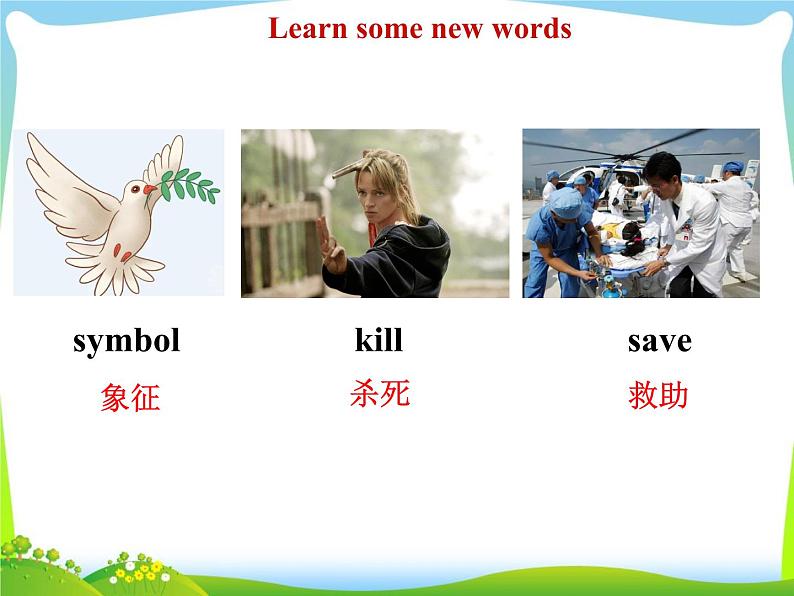 Learn some new words

symbol
象征

kill
杀死

save
救助